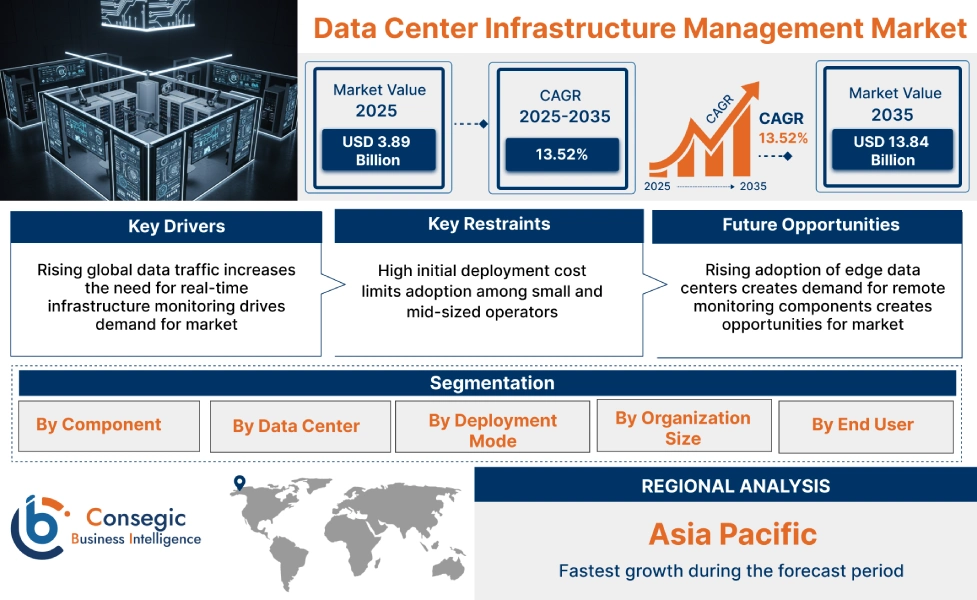 Data Center Infrastructure Management Market

Market Value 2025
USD 3.89 Billion

CAGR 2025-2035
13.52%

CAGR
CAGR 13.52%
2025 2035

Market Value 2035
USD 13.84 Billion

Key Drivers
Rising global data traffic increases the need for real-time infrastructure monitoring drives demand for market

Key Restraints
High initial deployment cost limits adoption among small and mid-sized operators

Future Opportunities
Rising adoption of edge data centers creates demand for remote monitoring components creates opportunities for market

Segmentation
By Component
By Data Center
By Deployment Mode
By Organization Size
By End User

Consegic Business Intelligence

REGIONAL ANALYSIS
Asia Pacific
Fastest growth during the forecast period